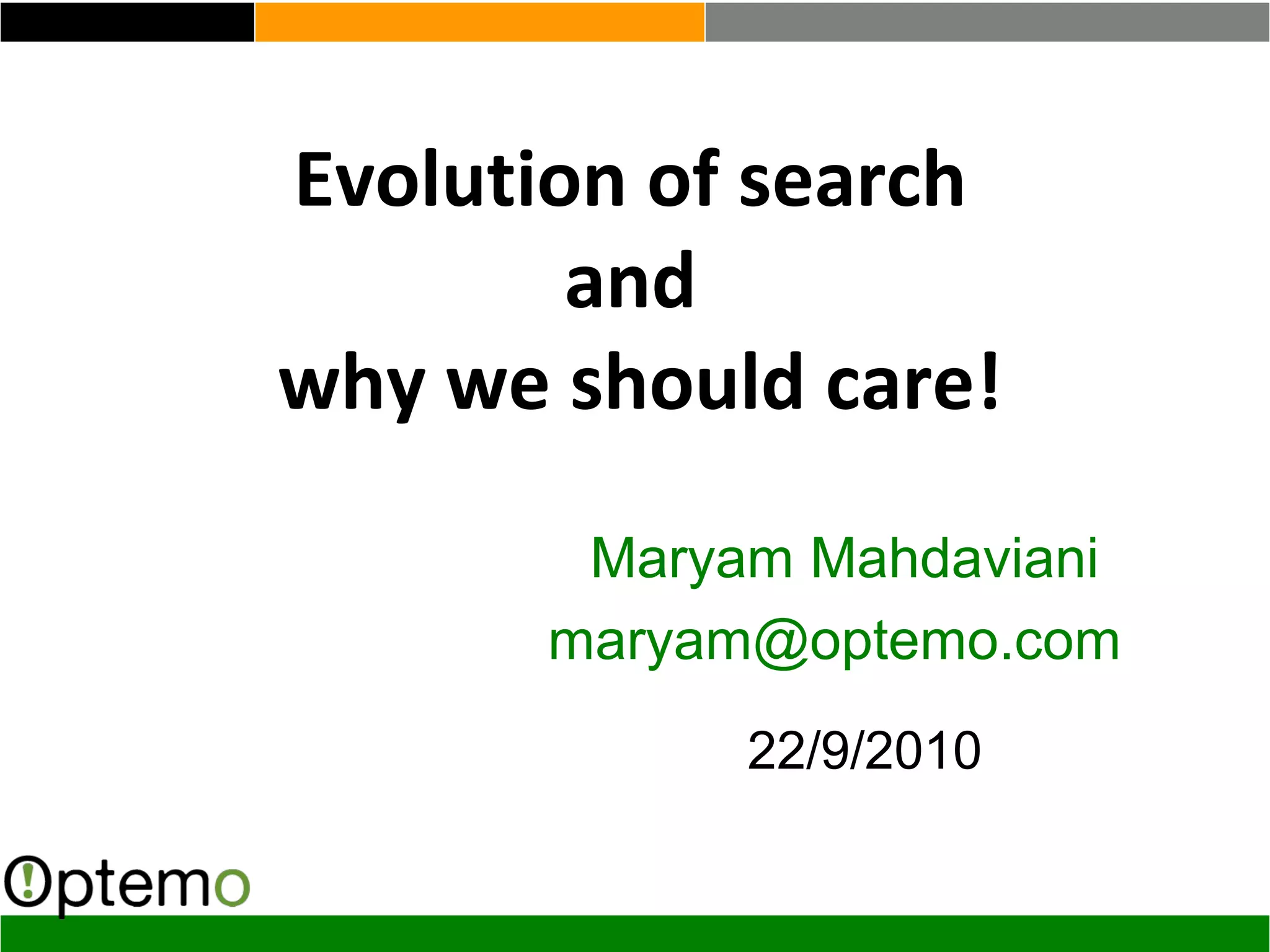 Evolution of search
and
why we should care!

Maryam Mahdaviani
maryam@optemo.com

22/9/2010

Optemo